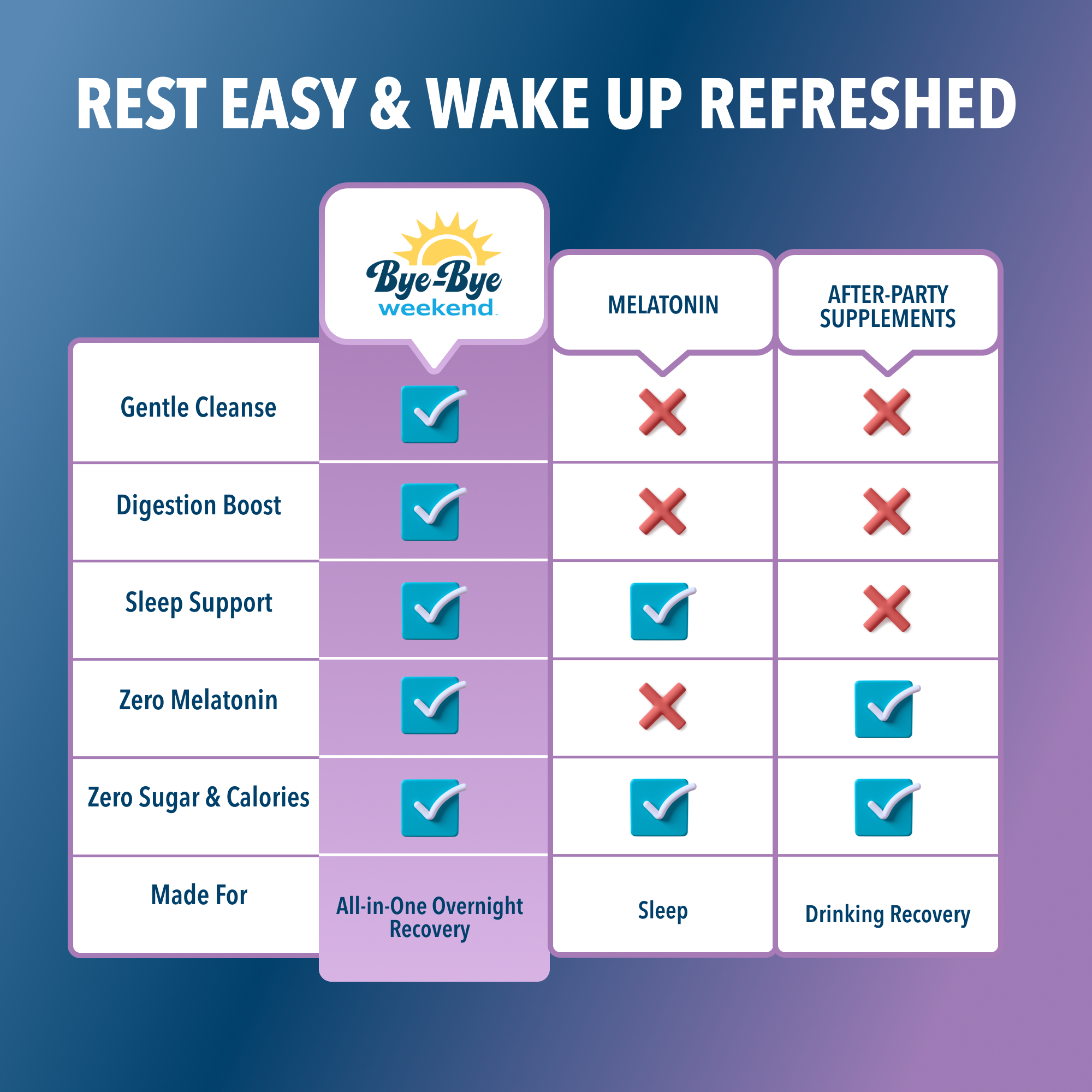 REST EASY & WAKE UP REFRESHED

| | Bye-Bye weekend | MELATONIN | AFTER-PARTY SUPPLEMENTS |
|---|---|---|---|
| Gentle Cleanse | ✓ | ✗ | ✗ |
| Digestion Boost | ✓ | ✗ | ✗ |
| Sleep Support | ✓ | ✓ | ✗ |
| Zero Melatonin | ✓ | ✗ | ✓ |
| Zero Sugar & Calories | ✓ | ✓ | ✓ |
| Made For | All-in-One Overnight Recovery | Sleep | Drinking Recovery |